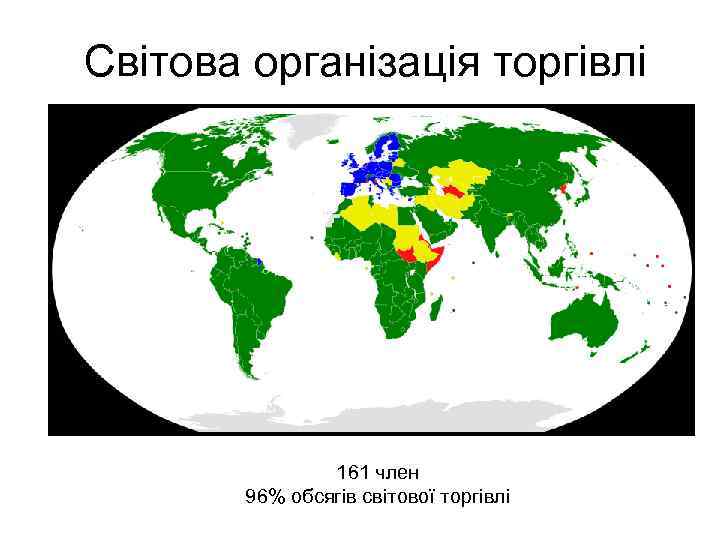 Світова організація торгівлі

161 член
96% обсягів світової торгівлі